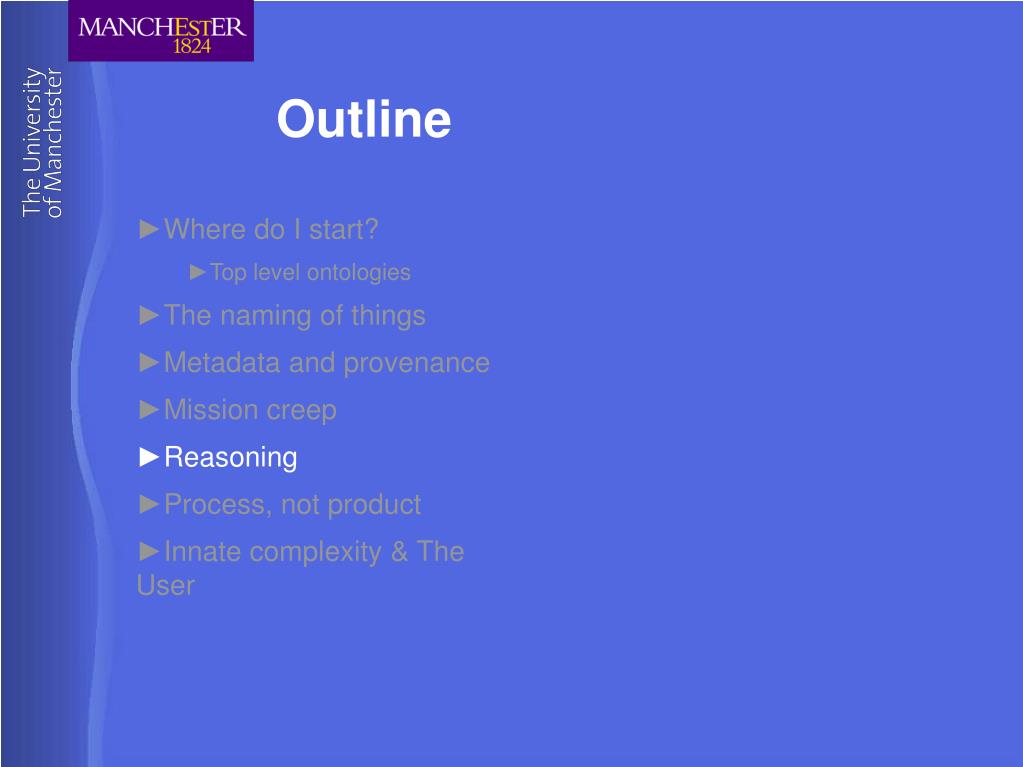 MANCHESTER
1824

The University
of Manchester

Outline

►Where do I start?

►Top level ontologies

►The naming of things

►Metadata and provenance

►Mission creep

►Reasoning

►Process, not product

►Innate complexity & The User